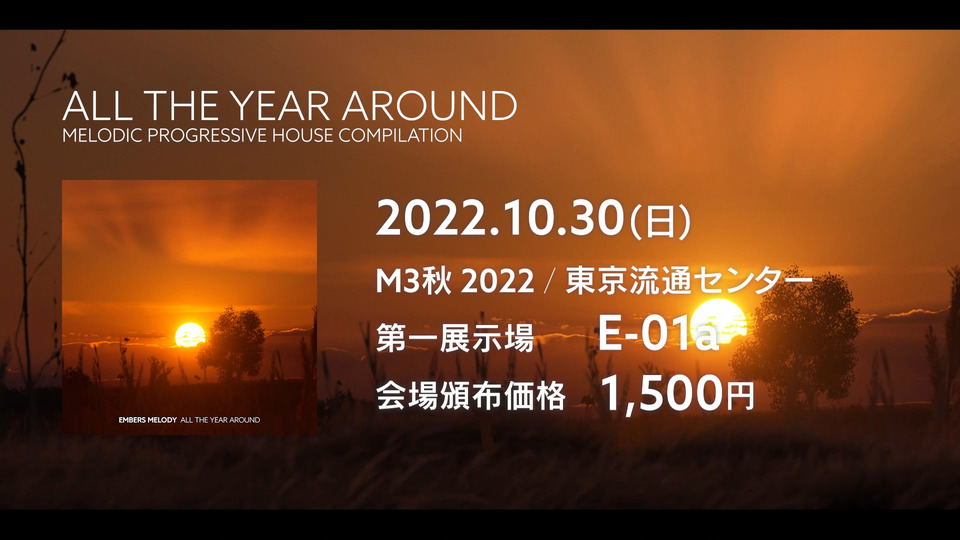 ALL THE YEAR AROUND
MELODIC PROGRESSIVE HOUSE COMPILATION

EMBERS MELODY ALL THE YEAR AROUND

2022.10.30(日)

M3秋 2022 / 東京流通センター

第一展示場 E-01a

会場頒布価格 1,500円